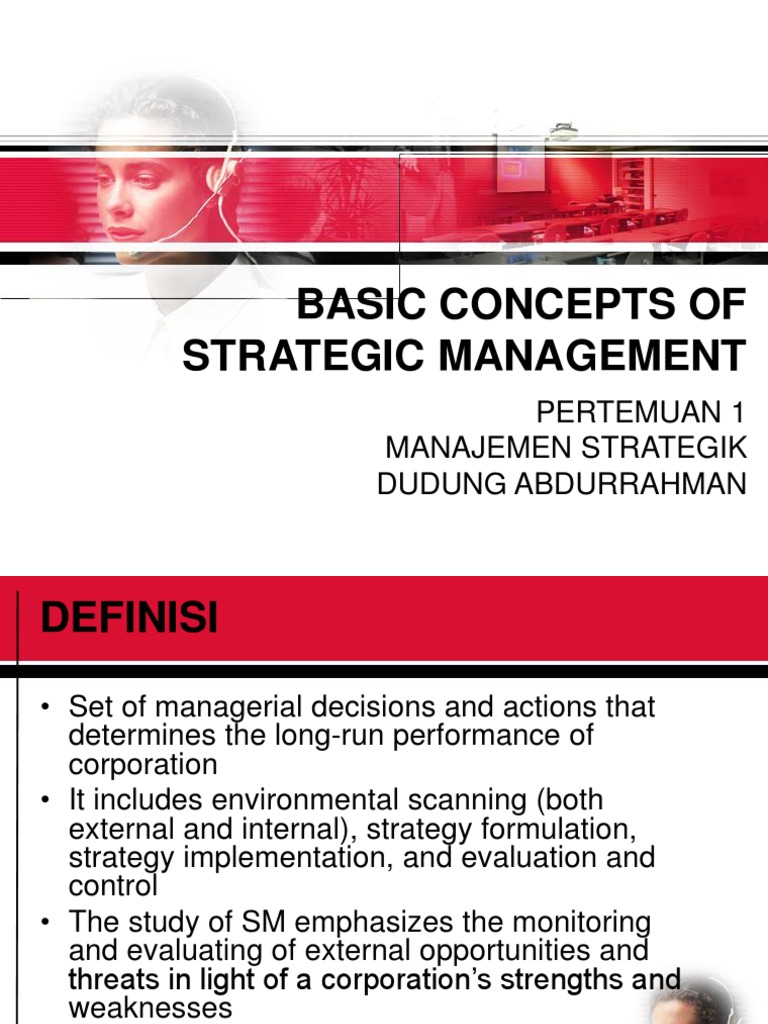 BASIC CONCEPTS OF STRATEGIC MANAGEMENT

PERTEMUAN 1
MANAJEMEN STRATEGIK
DUDUNG ABDURRAHMAN

DEFINISI

• Set of managerial decisions and actions that determines the long-run performance of corporation
• It includes environmental scanning (both external and internal), strategy formulation, strategy implementation, and evaluation and control
• The study of SM emphasizes the monitoring and evaluating of external opportunities and threats in light of a corporation's strengths and weaknesses